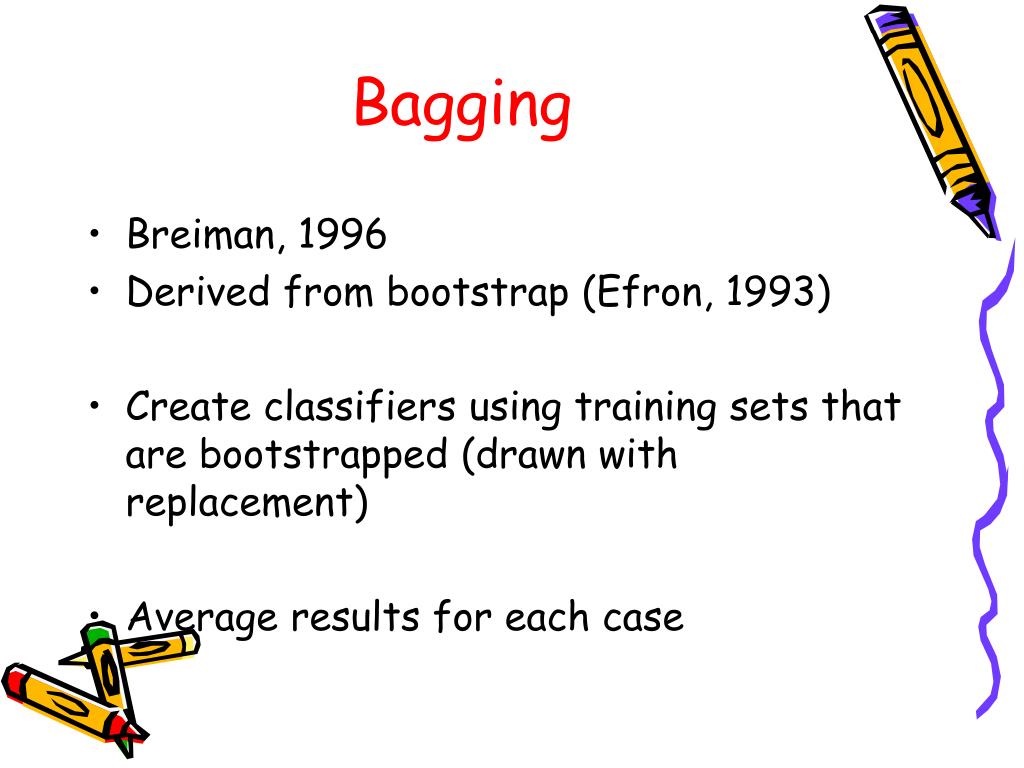 Bagging

• Breiman, 1996
• Derived from bootstrap (Efron, 1993)

• Create classifiers using training sets that are bootstrapped (drawn with replacement)

• Average results for each case